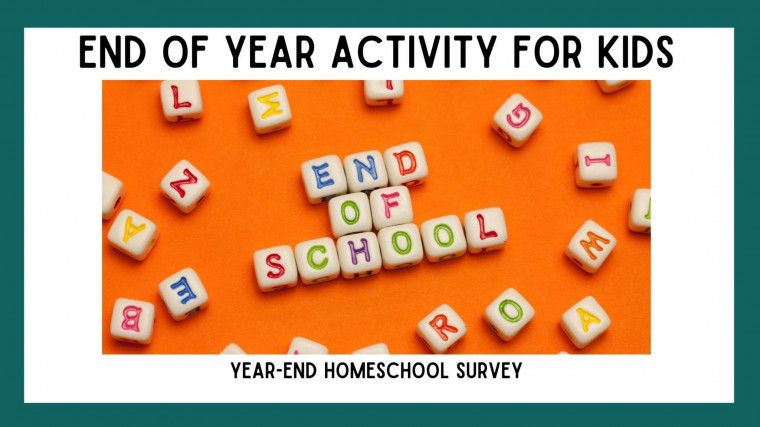 END OF YEAR ACTIVITY FOR KIDS

END
OF
SCHOOL

YEAR-END HOMESCHOOL SURVEY